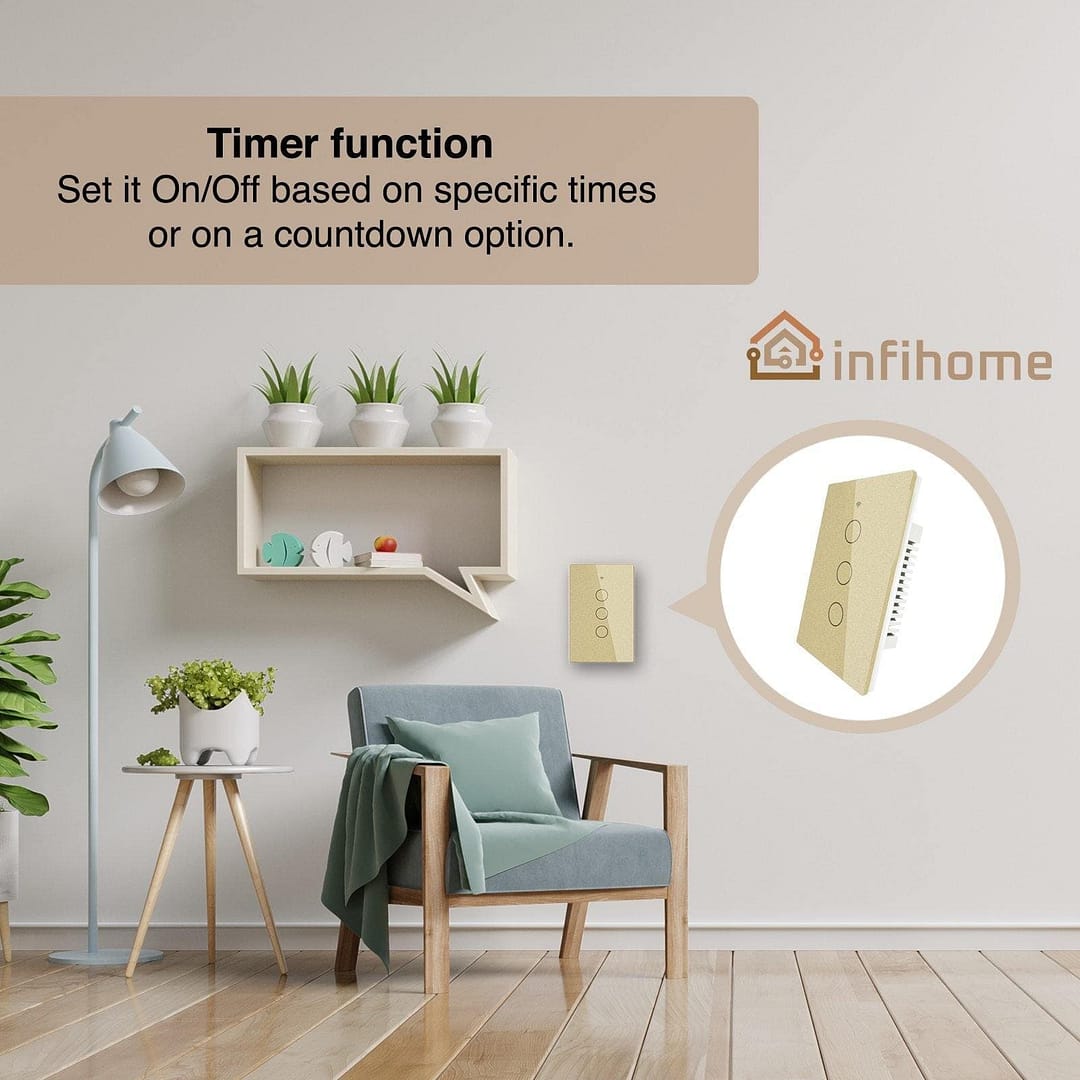 Timer function
Set it On/Off based on specific times or on a countdown option.

infihome